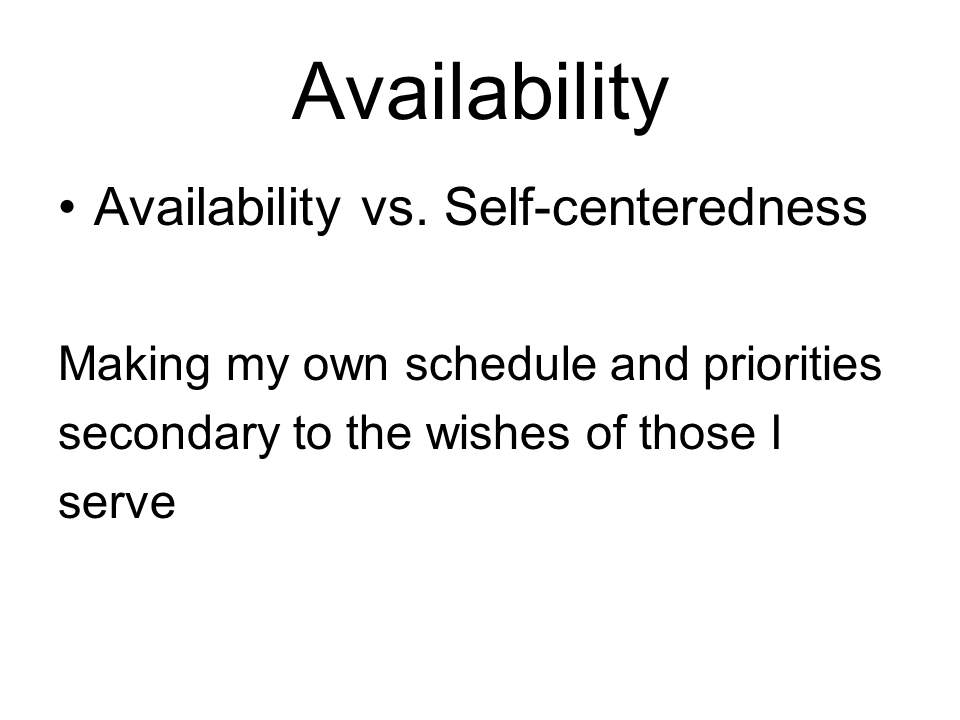 Availability

• Availability vs. Self-centeredness

Making my own schedule and priorities secondary to the wishes of those I serve